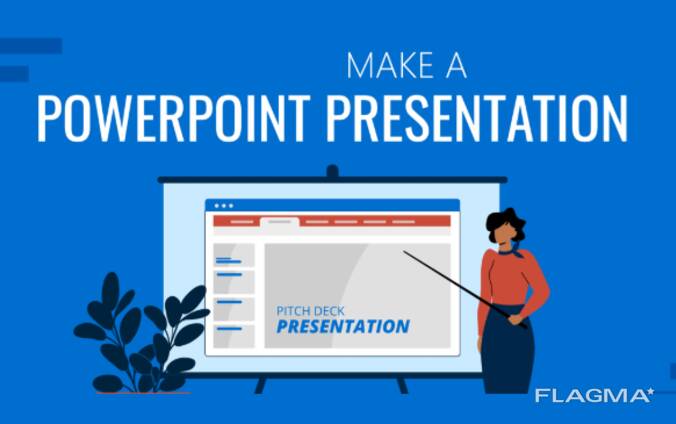 MAKE A
POWERPOINT PRESENTATION

PITCH DECK
PRESENTATION

FLAGMA